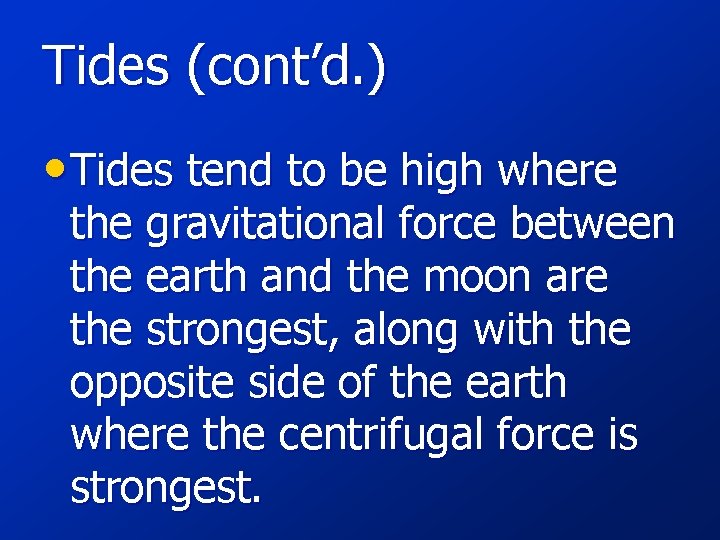 Tides (cont'd.)

• Tides tend to be high where the gravitational force between the earth and the moon are the strongest, along with the opposite side of the earth where the centrifugal force is strongest.